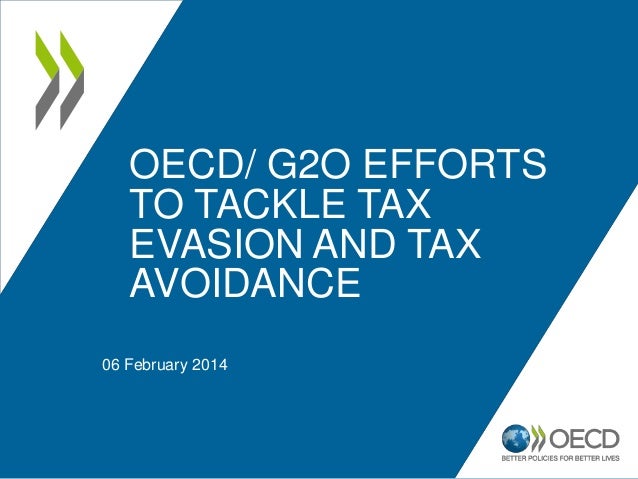 OECD/ G2O EFFORTS TO TACKLE TAX EVASION AND TAX AVOIDANCE

06 February 2014

OECD
BETTER POLICIES FOR BETTER LIVES